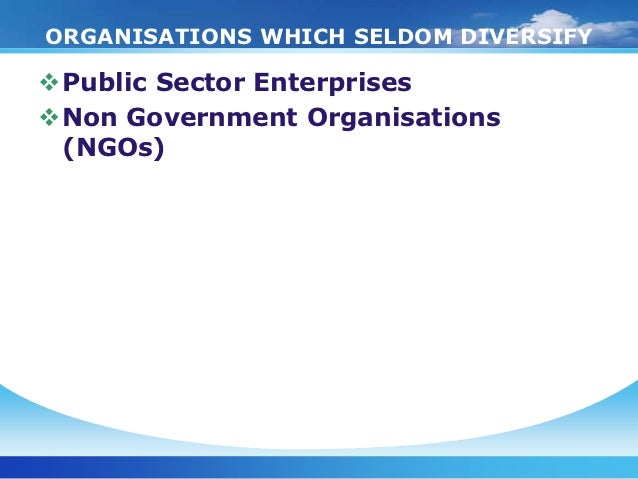 ORGANISATIONS WHICH SELDOM DIVERSIFY

❖ Public Sector Enterprises
❖ Non Government Organisations (NGOs)